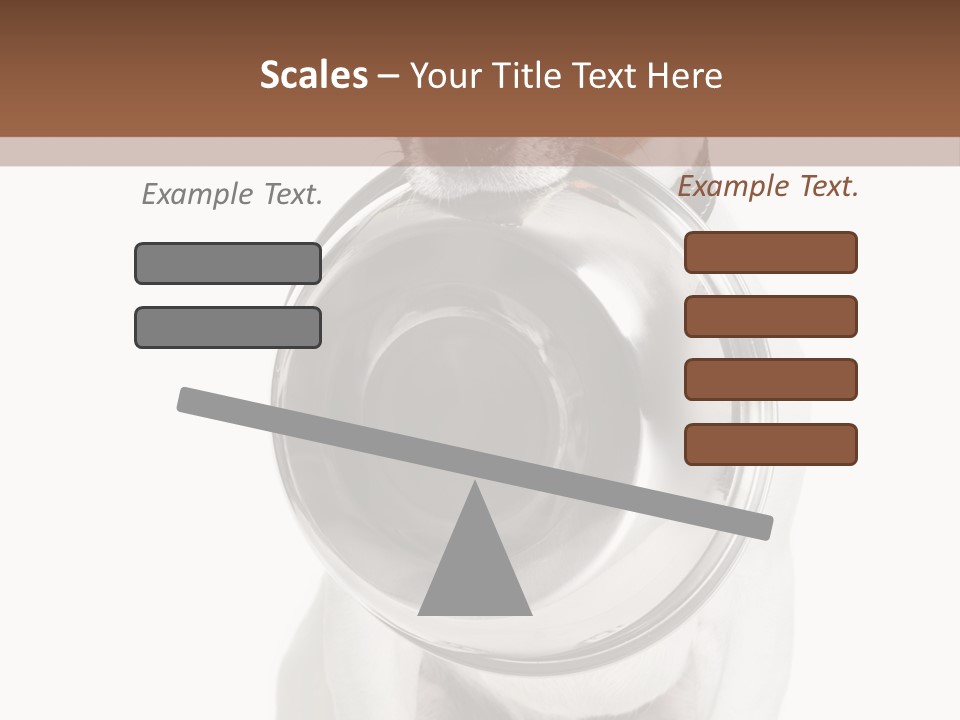 Scales – Your Title Text Here

Example Text.

Example Text.